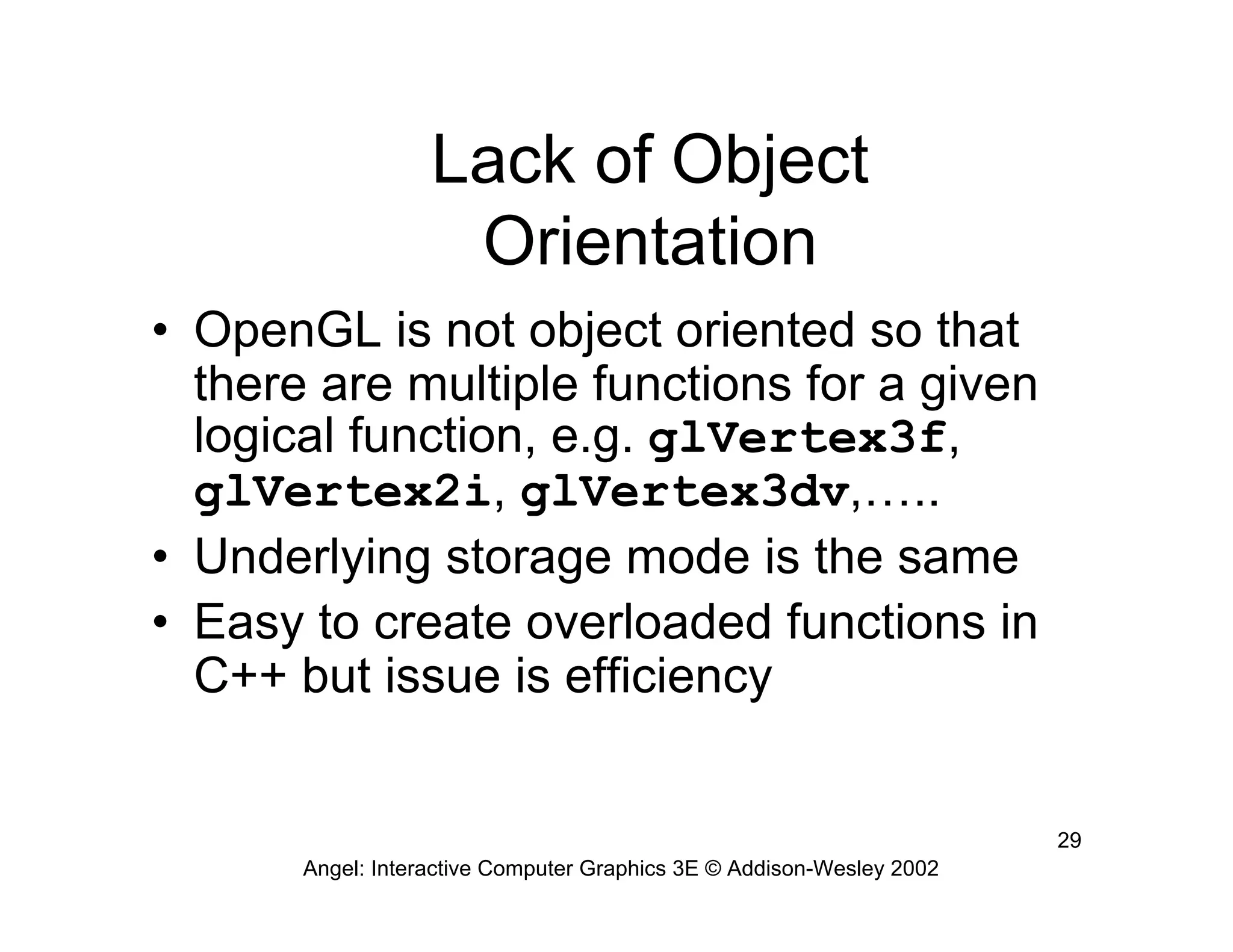 Lack of Object Orientation

• OpenGL is not object oriented so that there are multiple functions for a given logical function, e.g. glVertex3f, glVertex2i, glVertex3dv,…..
• Underlying storage mode is the same
• Easy to create overloaded functions in C++ but issue is efficiency

29

Angel: Interactive Computer Graphics 3E © Addison-Wesley 2002